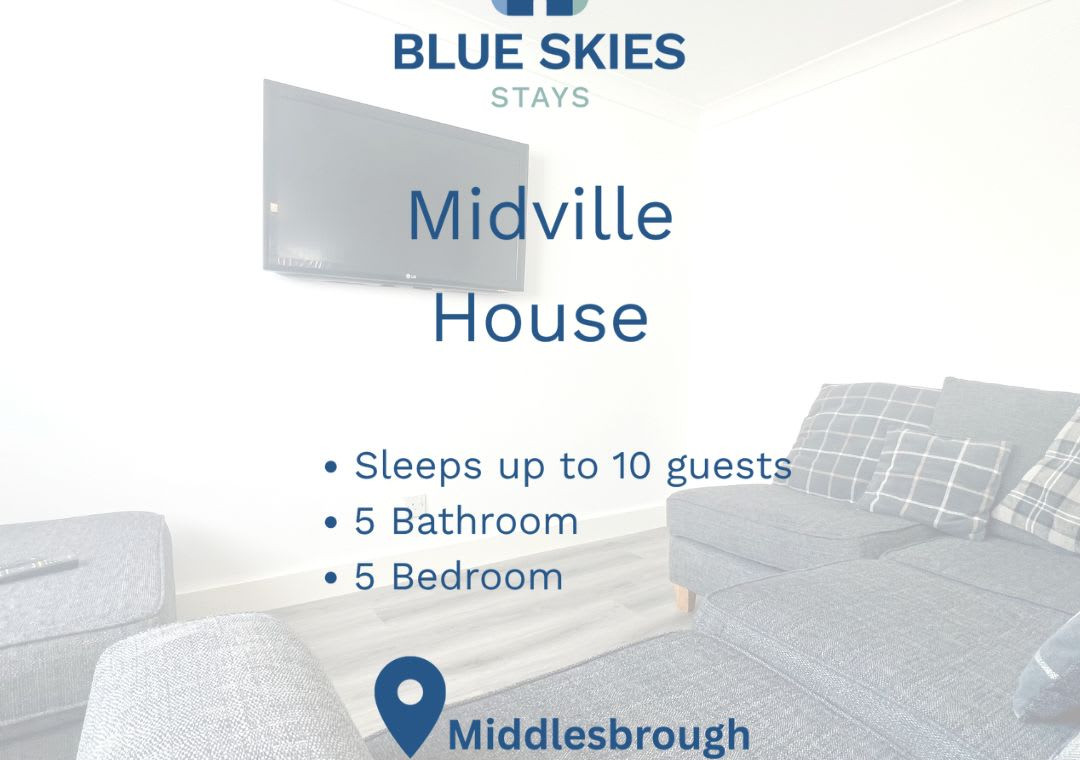 BLUE SKIES
STAYS

Midville
House

• Sleeps up to 10 guests
• 5 Bathroom
• 5 Bedroom

Middlesbrough